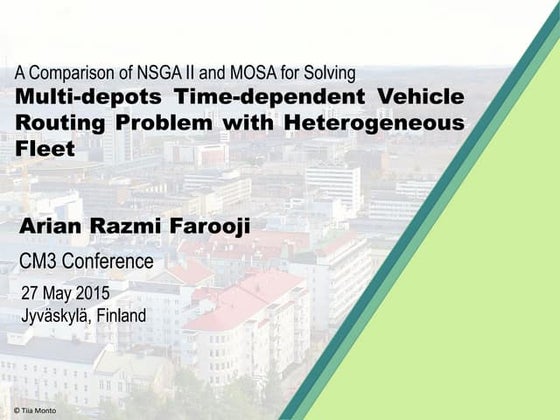 A Comparison of NSGA II and MOSA for Solving
Multi-depots Time-dependent Vehicle Routing Problem with Heterogeneous Fleet

Arian Razmi Farooji

CM3 Conference

27 May 2015
Jyväskylä, Finland

© Tiia Monto